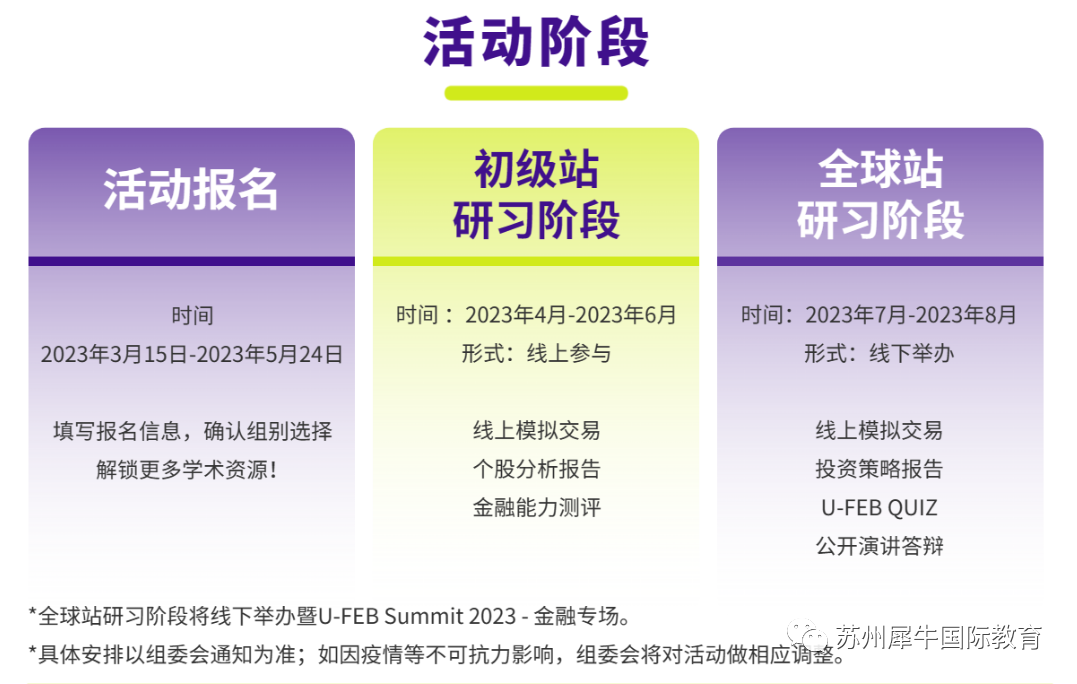 活动阶段

活动报名

时间
2023年3月15日-2023年5月24日

填写报名信息，确认组别选择
解锁更多学术资源！

初级站
研习阶段

时间：2023年4月-2023年6月
形式：线上参与

线上模拟交易
个股分析报告
金融能力测评

全球站
研习阶段

时间：2023年7月-2023年8月
形式：线下举办

线上模拟交易
投资策略报告
U-FEB QUIZ
公开演讲答辩

*全球站研习阶段将线下举办暨U-FEB Summit 2023 - 金融专场。
*具体安排以组委会通知为准；如因疫情等不可抗力影响，组委会将对活动做相应调整。

苏州犀牛国际教育